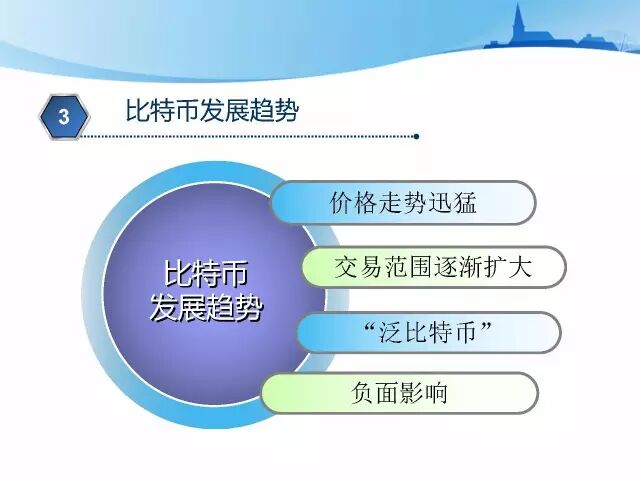 3 比特币发展趋势

比特币
发展趋势

价格走势迅猛

交易范围逐渐扩大

“泛比特币”

负面影响